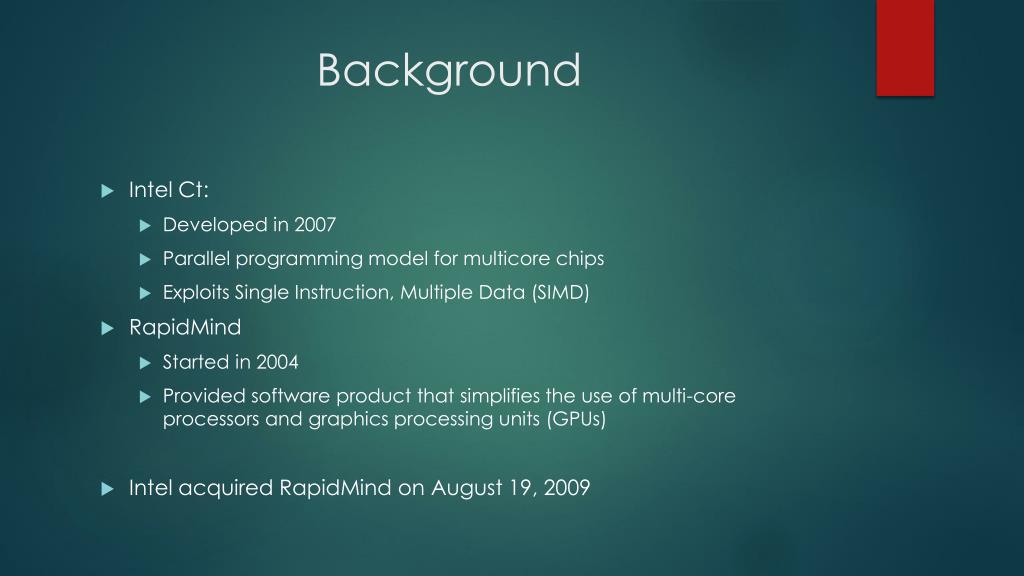 Background

Intel Ct:

Developed in 2007

Parallel programming model for multicore chips

Exploits Single Instruction, Multiple Data (SIMD)

RapidMind

Started in 2004

Provided software product that simplifies the use of multi-core processors and graphics processing units (GPUs)

Intel acquired RapidMind on August 19, 2009